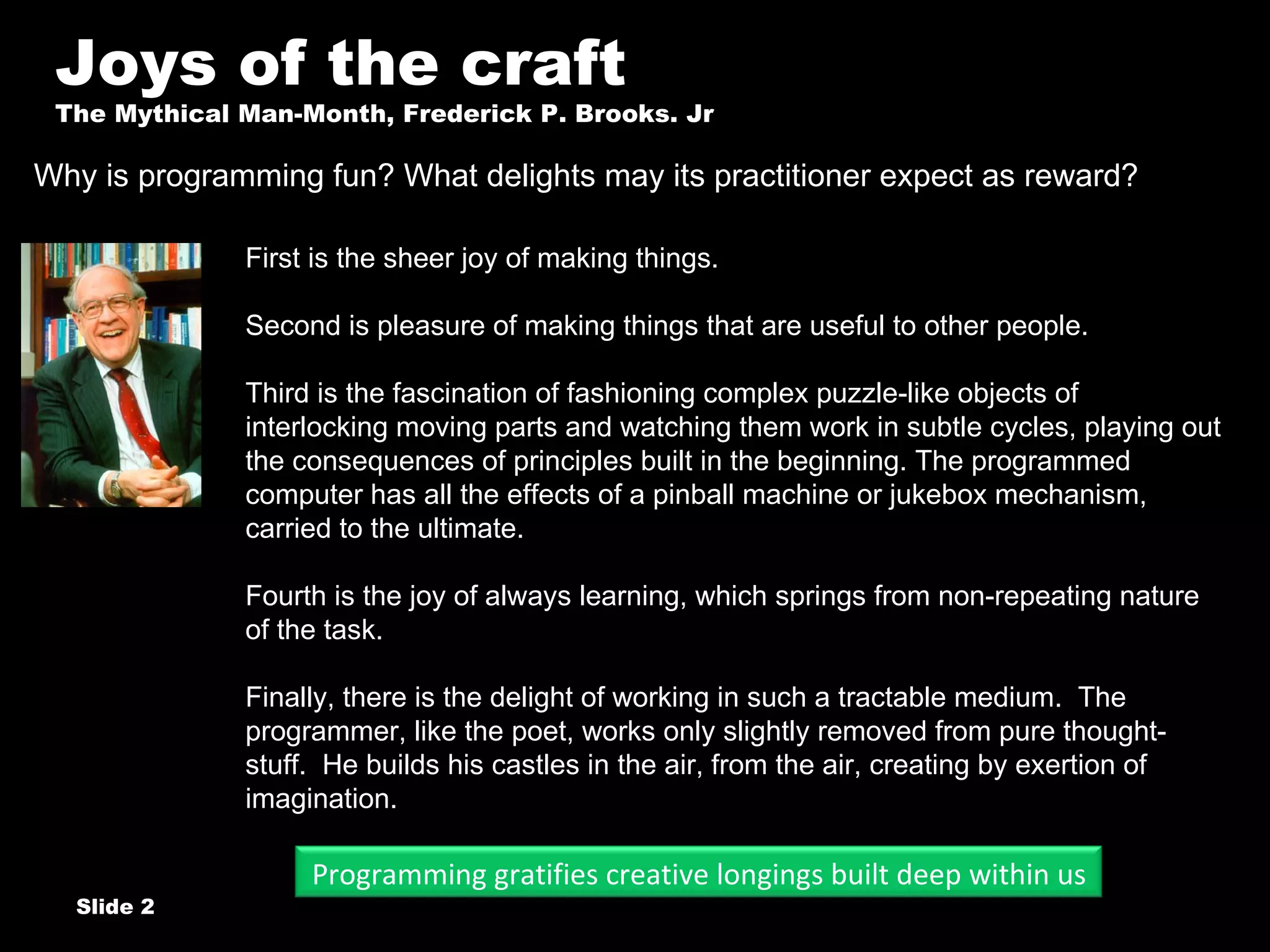 Joys of the craft
The Mythical Man-Month, Frederick P. Brooks. Jr

Why is programming fun? What delights may its practitioner expect as reward?

First is the sheer joy of making things.

Second is pleasure of making things that are useful to other people.

Third is the fascination of fashioning complex puzzle-like objects of interlocking moving parts and watching them work in subtle cycles, playing out the consequences of principles built in the beginning. The programmed computer has all the effects of a pinball machine or jukebox mechanism, carried to the ultimate.

Fourth is the joy of always learning, which springs from non-repeating nature of the task.

Finally, there is the delight of working in such a tractable medium. The programmer, like the poet, works only slightly removed from pure thought-stuff. He builds his castles in the air, from the air, creating by exertion of imagination.

Programming gratifies creative longings built deep within us

Slide 2